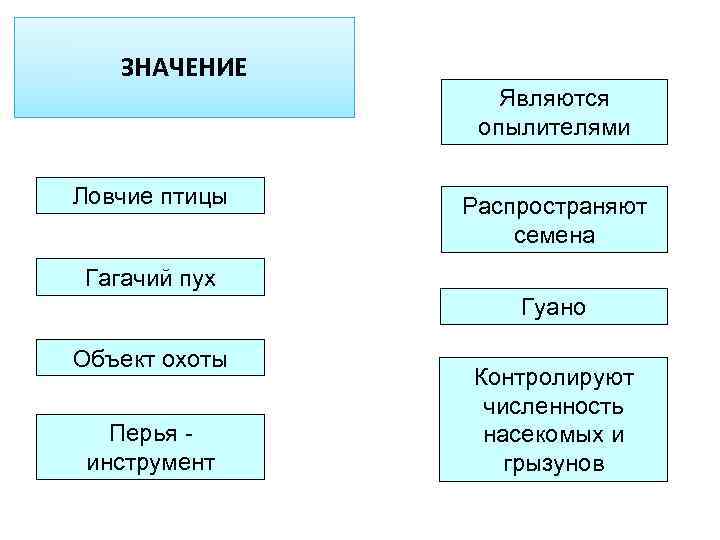 ЗНАЧЕНИЕ

Ловчие птицы

Гагачий пух

Объект охоты

Перья - инструмент

Являются опылителями

Распространяют семена

Гуано

Контролируют численность насекомых и грызунов